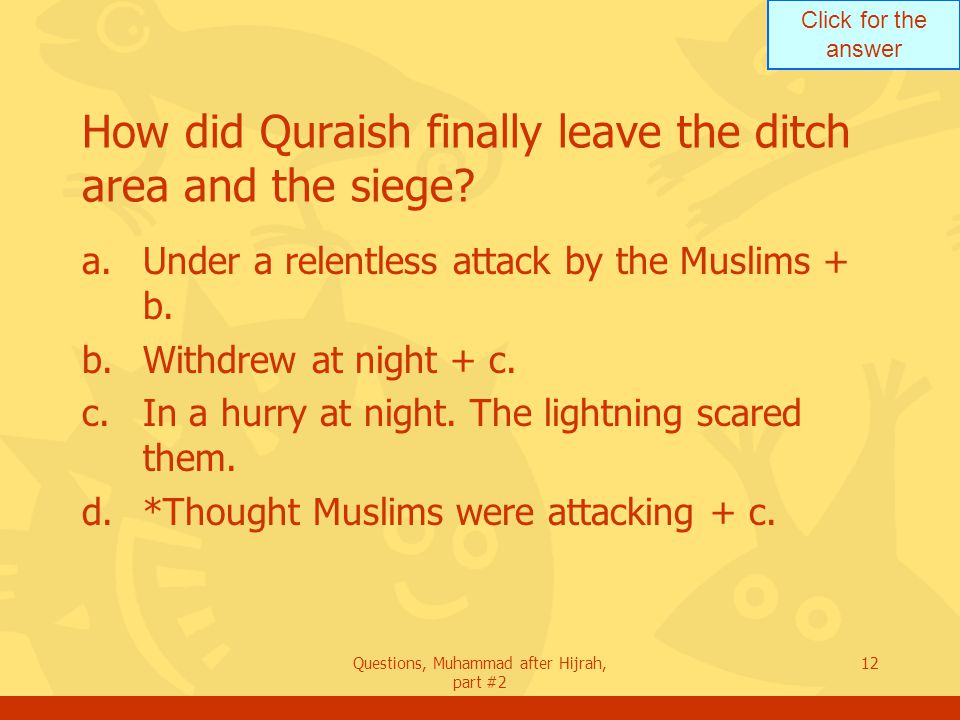 Click for the answer

How did Quraish finally leave the ditch area and the siege?

a. Under a relentless attack by the Muslims + b.

b. Withdrew at night + c.

c. In a hurry at night. The lightning scared them.

d. *Thought Muslims were attacking + c.

Questions, Muhammad after Hijrah, part #2

12